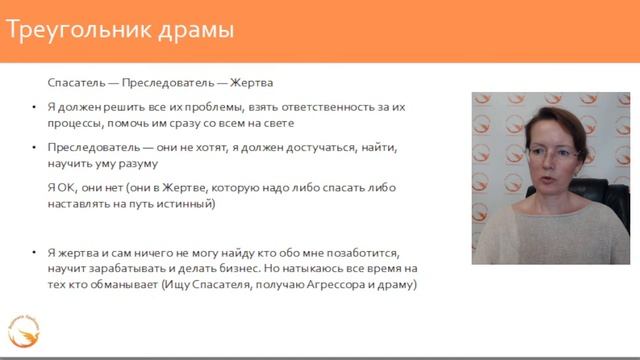 Треугольник драмы

Спасатель — Преследователь — Жертва

• Я должен решить все их проблемы, взять ответственность за их процессы, помочь им сразу со всем на свете

• Преследователь — они не хотят, я должен достучаться, найти, научить уму разуму

Я ОК, они нет (они в Жертве, которую надо либо спасать либо наставлять на путь истинный)

• Я жертва и сам ничего не могу найду кто обо мне позаботится, научит зарабатывать и делать бизнес. Но натыкаюсь все время на тех кто обманывает (Ищу Спасателя, получаю Агрессора и драму)